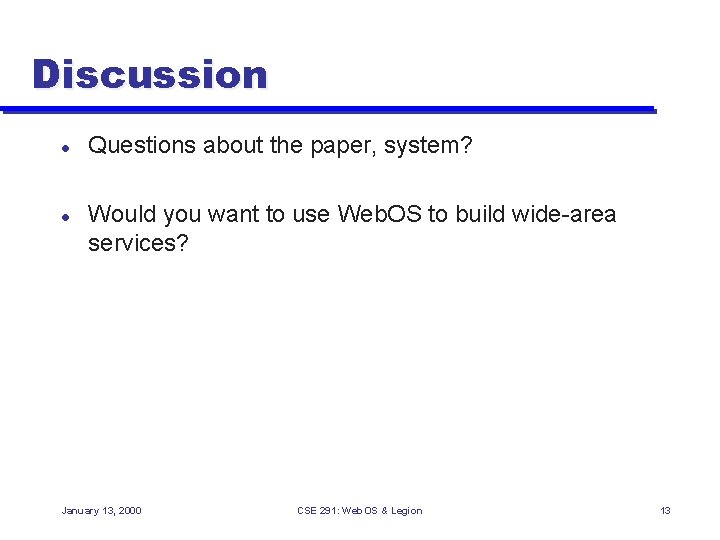 Discussion

- Questions about the paper, system?

- Would you want to use WebOS to build wide-area services?

January 13, 2000

CSE 291: WebOS & Legion

13